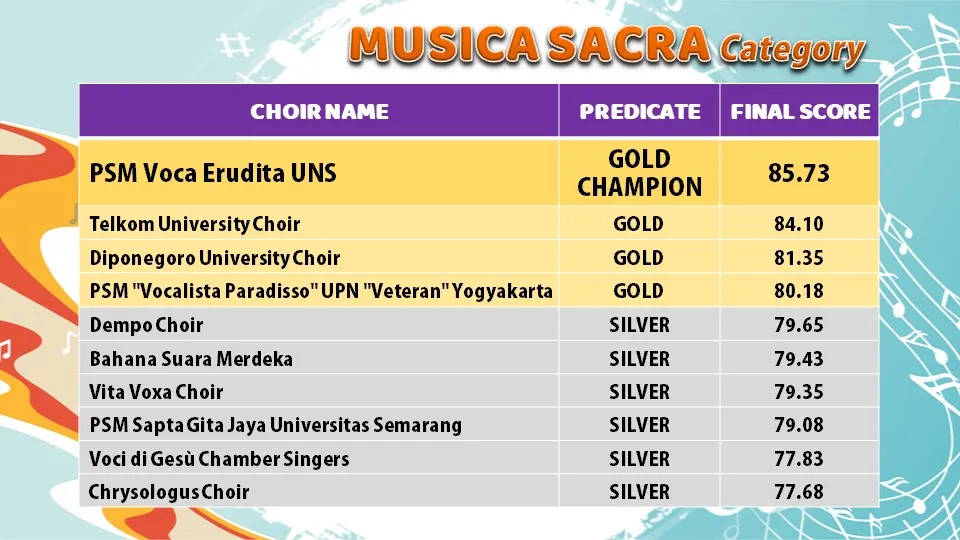 MUSICA SACRA Category

| CHOIR NAME | PREDICATE | FINAL SCORE |
|---|---|---|
| PSM Voca Erudita UNS | GOLD CHAMPION | 85.73 |
| Telkom University Choir | GOLD | 84.10 |
| Diponegoro University Choir | GOLD | 81.35 |
| PSM "Vocalista Paradisso" UPN "Veteran" Yogyakarta | GOLD | 80.18 |
| Dempo Choir | SILVER | 79.65 |
| Bahana Suara Merdeka | SILVER | 79.43 |
| Vita Voxa Choir | SILVER | 79.35 |
| PSM Sapta Gita Jaya Universitas Semarang | SILVER | 79.08 |
| Voci di Gesù Chamber Singers | SILVER | 77.83 |
| Chrysologus Choir | SILVER | 77.68 |